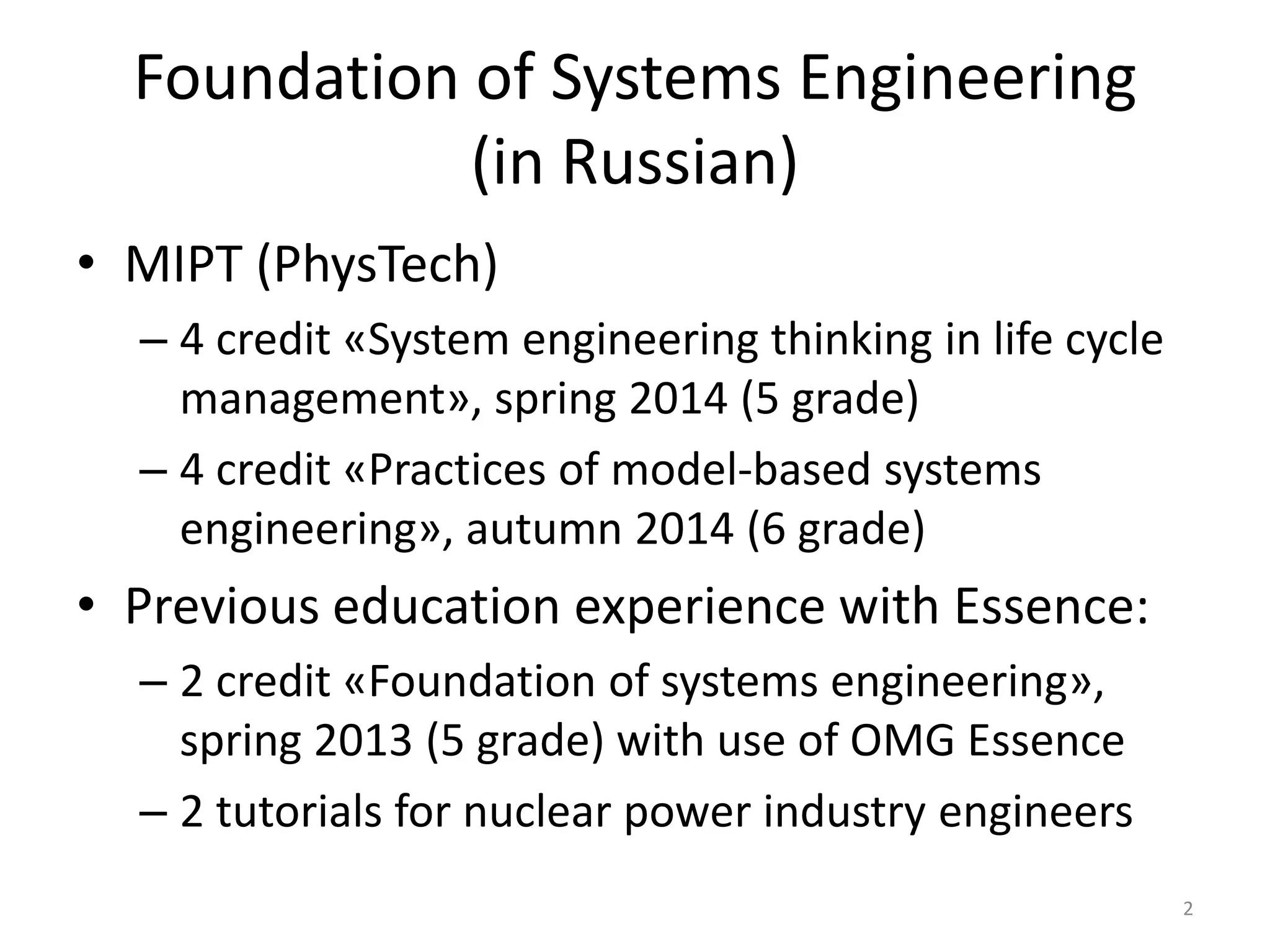 Foundation of Systems Engineering (in Russian)

• MIPT (PhysTech)
– 4 credit «System engineering thinking in life cycle management», spring 2014 (5 grade)
– 4 credit «Practices of model-based systems engineering», autumn 2014 (6 grade)
• Previous education experience with Essence:
– 2 credit «Foundation of systems engineering», spring 2013 (5 grade) with use of OMG Essence
– 2 tutorials for nuclear power industry engineers

2